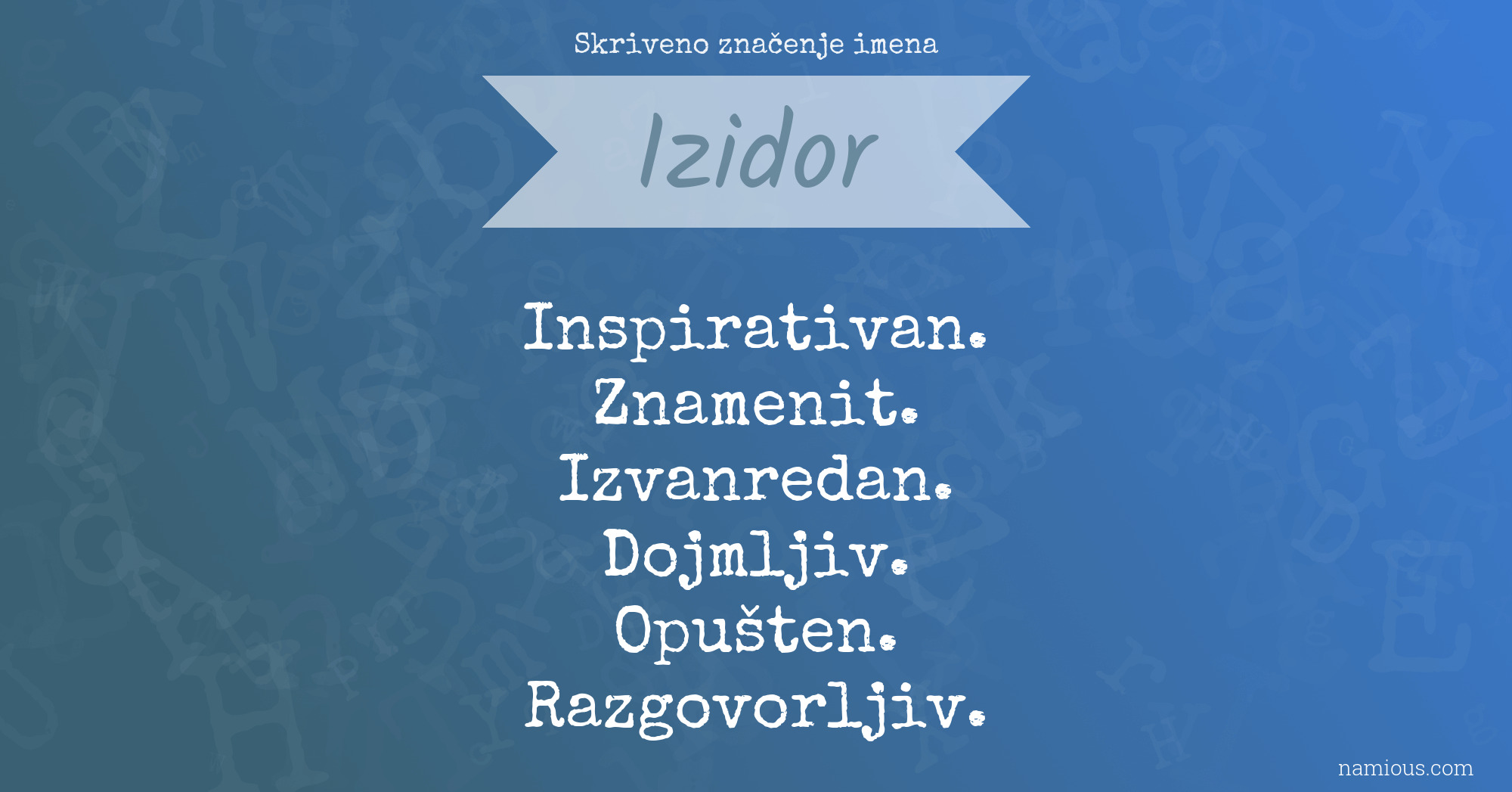 Skriveno značenje imena

Izidor

Inspirativan.
Znamenit.
Izvanredan.
Dojmljiv.
Opušten.
Razgovorljiv.

namious.com